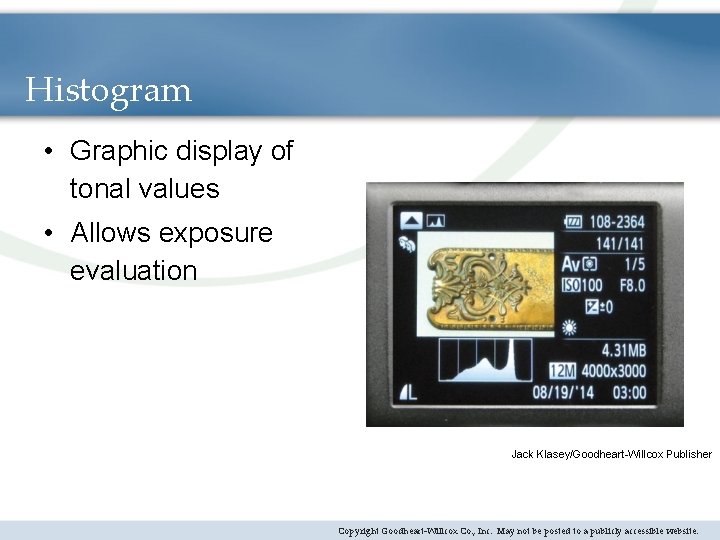 Histogram

• Graphic display of tonal values
• Allows exposure evaluation

108-2364
141/141
Av 1/5
ISO 100 F8.0
±0
4.31MB
12M 4000x3000
L 08/19/'14 03:00

Jack Klasey/Goodheart-Willcox Publisher

Copyright Goodheart-Willcox Co., Inc. May not be posted to a publicly accessible website.